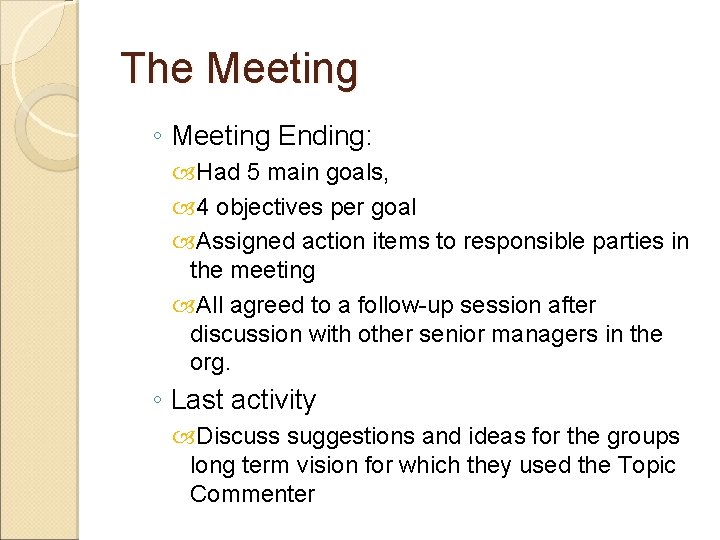 The Meeting

◦ Meeting Ending:

Had 5 main goals,

4 objectives per goal

Assigned action items to responsible parties in the meeting

All agreed to a follow-up session after discussion with other senior managers in the org.

◦ Last activity

Discuss suggestions and ideas for the groups long term vision for which they used the Topic Commenter